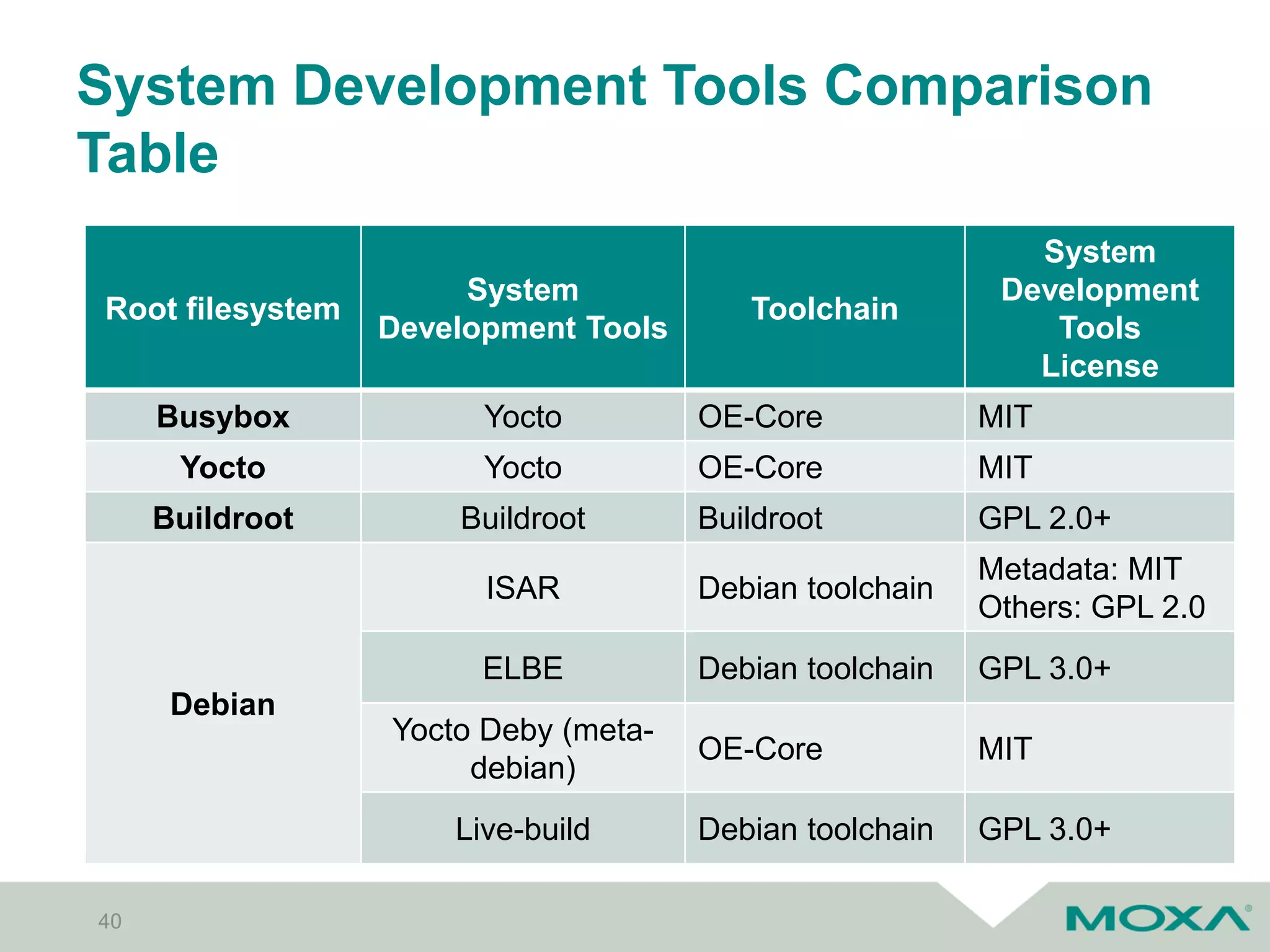 System Development Tools Comparison Table

| Root filesystem | System Development Tools | Toolchain | System Development Tools License |
|---|---|---|---|
| Busybox | Yocto | OE-Core | MIT |
| Yocto | Yocto | OE-Core | MIT |
| Buildroot | Buildroot | Buildroot | GPL 2.0+ |
| Debian | ISAR | Debian toolchain | Metadata: MIT Others: GPL 2.0 |
| | ELBE | Debian toolchain | GPL 3.0+ |
| | Yocto Deby (meta-debian) | OE-Core | MIT |
| | Live-build | Debian toolchain | GPL 3.0+ |

40

MOXA®